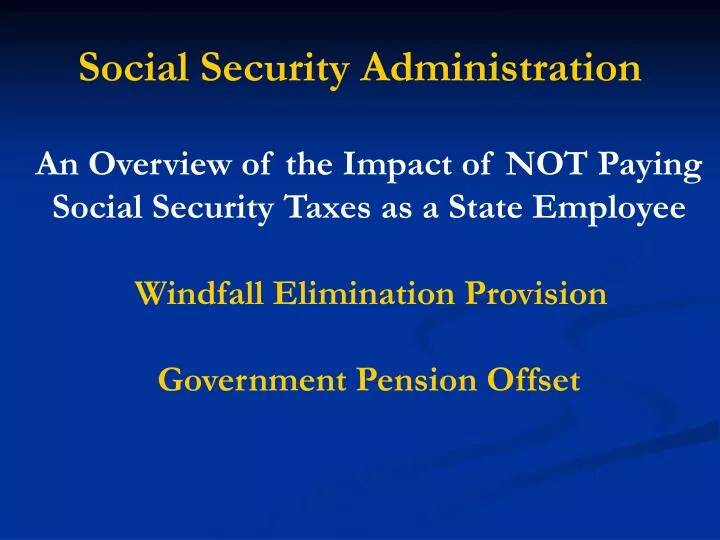 Social Security Administration

An Overview of the Impact of NOT Paying Social Security Taxes as a State Employee

Windfall Elimination Provision

Government Pension Offset